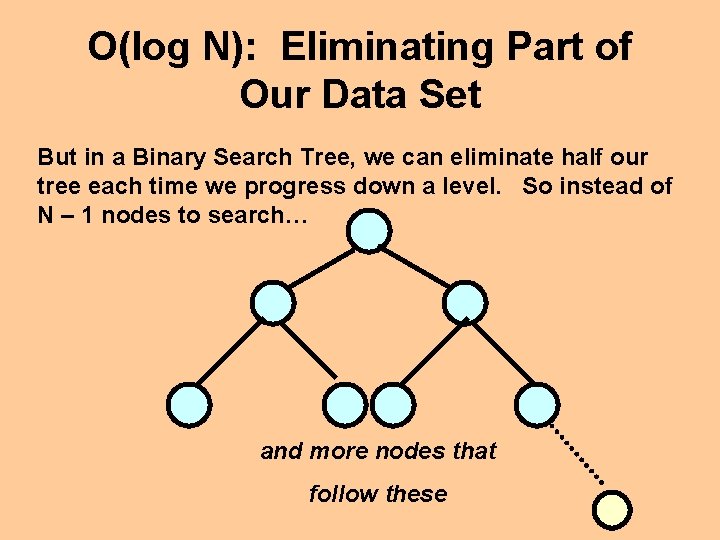 O(log N): Eliminating Part of Our Data Set

But in a Binary Search Tree, we can eliminate half our tree each time we progress down a level. So instead of N – 1 nodes to search…

and more nodes that

follow these